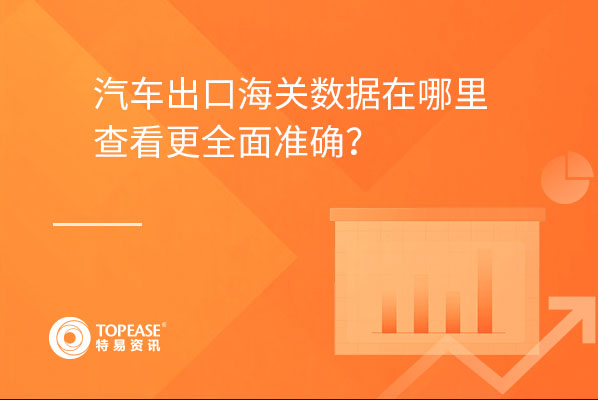 汽车出口海关数据在哪里查看更全面准确？

TOPEASE®
特易资讯